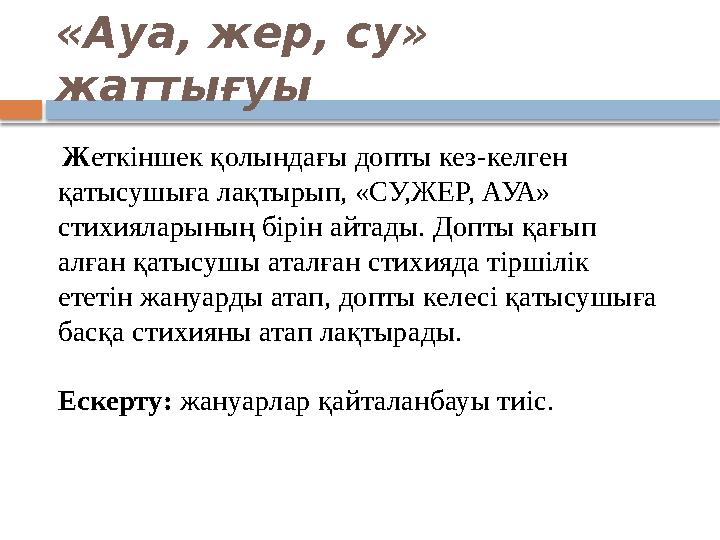 «Ауа, жер, су» жаттығуы

Жеткіншек қолындағы допты кез-келген қатысушыға лақтырып, «СУ,ЖЕР, АУА» стихияларының бірін айтады. Допты қағып алған қатысушы аталған стихияда тіршілік ететін жануарды атап, допты келесі қатысушыға басқа стихияны атап лақтырады.

Ескерту: жануарлар қайталанбауы тиіс.